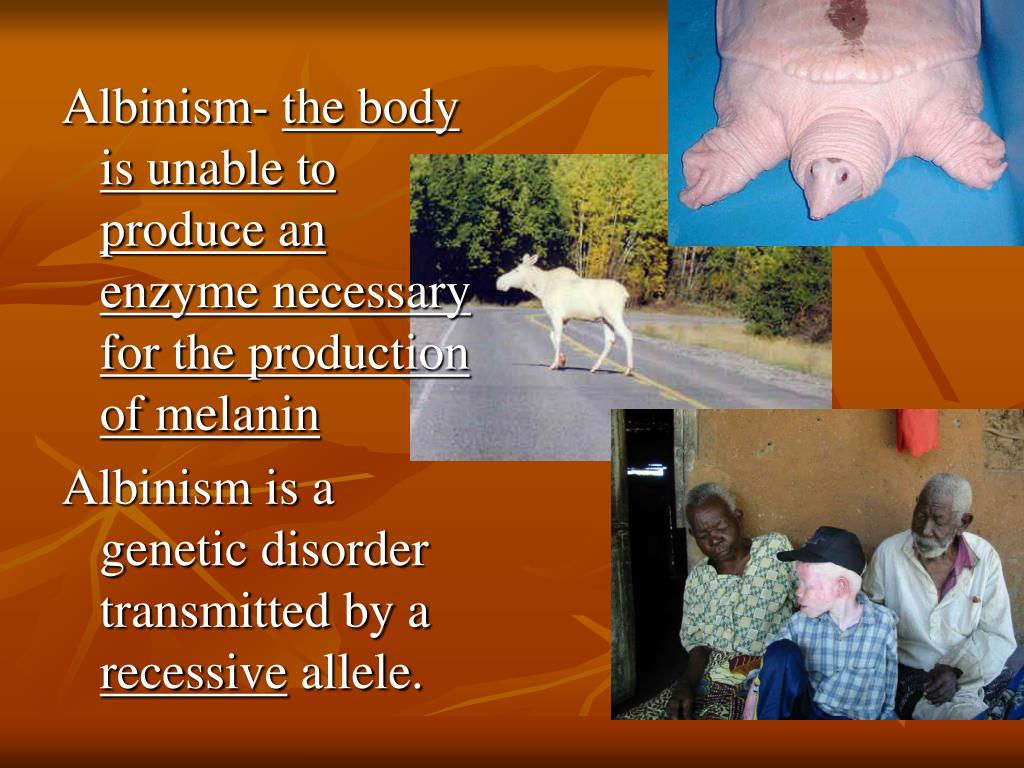 Albinism- the body is unable to produce an enzyme necessary for the production of melanin

Albinism is a genetic disorder transmitted by a recessive allele.